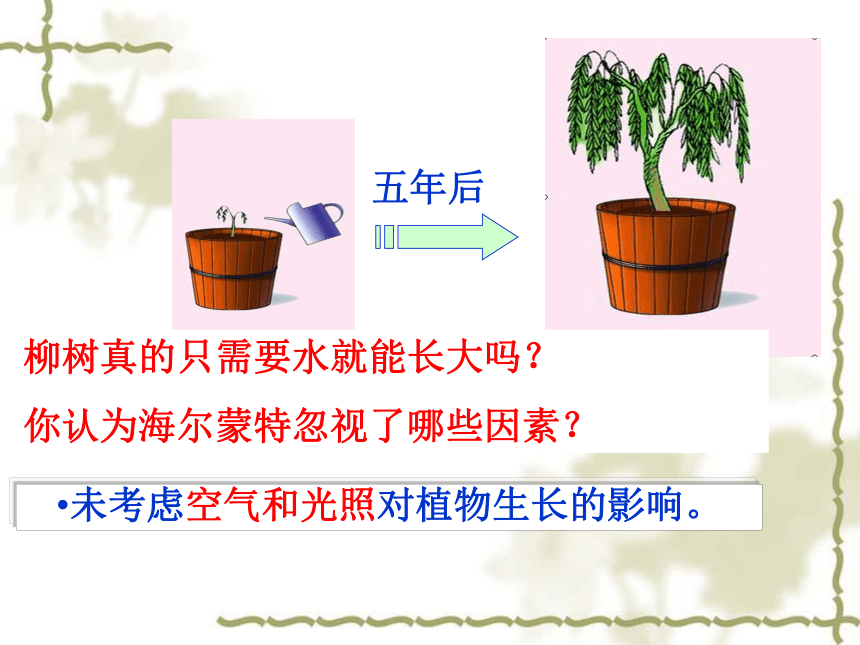 五年后

柳树真的只需要水就能长大吗？

你认为海尔蒙特忽视了哪些因素？

•未考虑空气和光照对植物生长的影响。